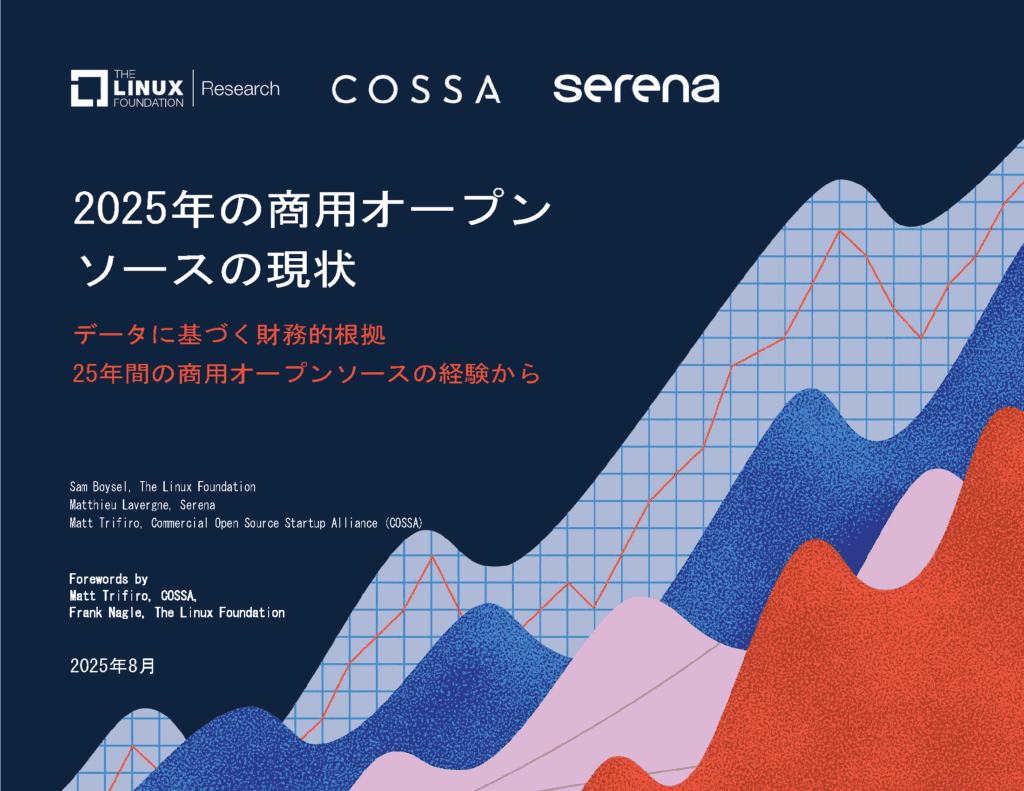 THE LINUX FOUNDATION | Research

COSSA

serena

2025年の商用オープンソースの現状

データに基づく財務的根拠
25年間の商用オープンソースの経験から

Sam Boysel, The Linux Foundation
Matthieu Lavergne, Serena
Matt Trifiro, Commercial Open Source Startup Alliance (COSSA)

Forewords by
Matt Trifiro, COSSA,
Frank Nagle, The Linux Foundation

2025年8月